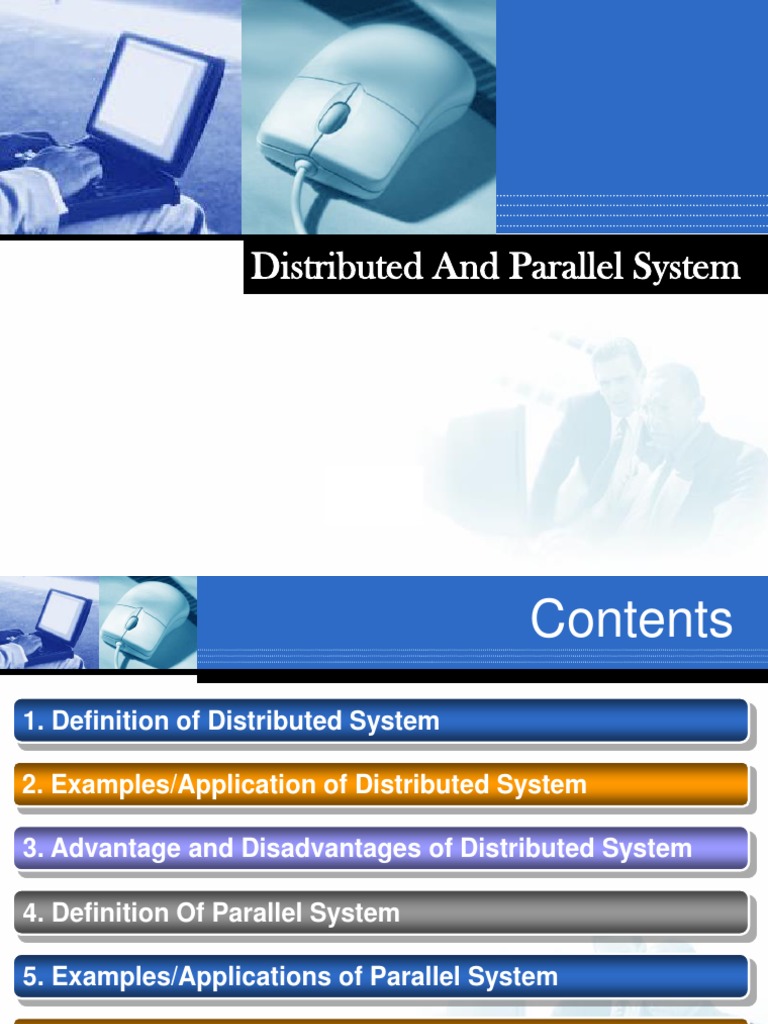 Distributed And Parallel System

Contents

1. Definition of Distributed System

2. Examples/Application of Distributed System

3. Advantage and Disadvantages of Distributed System

4. Definition Of Parallel System

5. Examples/Applications of Parallel System